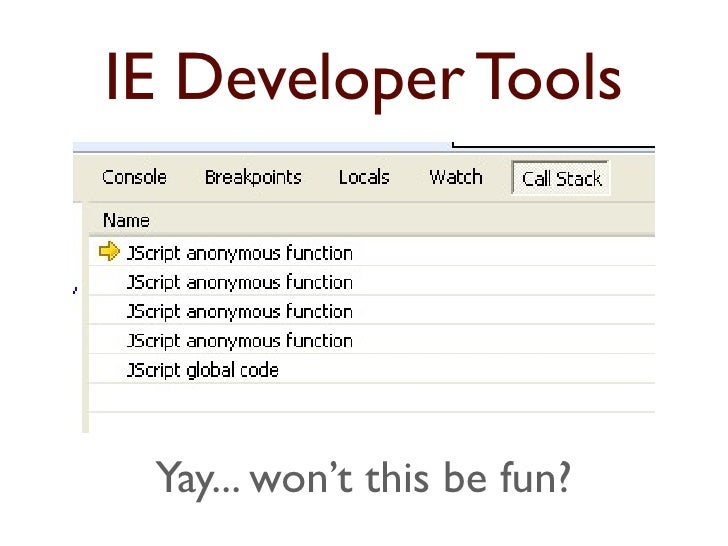 IE Developer Tools

Console Breakpoints Locals Watch Call Stack

Name

JScript anonymous function

JScript anonymous function

JScript anonymous function

JScript anonymous function

JScript global code

Yay... won't this be fun?